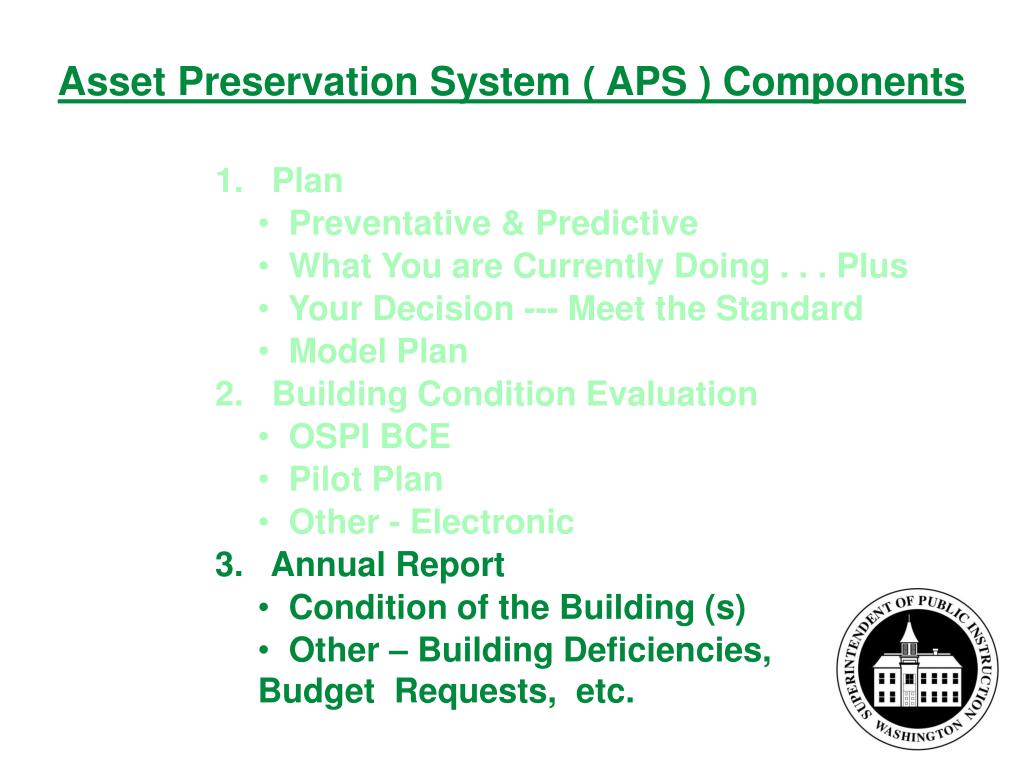 Asset Preservation System ( APS ) Components

1. Plan
• Preventative & Predictive
• What You are Currently Doing . . . Plus
• Your Decision --- Meet the Standard
• Model Plan
2. Building Condition Evaluation
• OSPI BCE
• Pilot Plan
• Other - Electronic
3. Annual Report
• Condition of the Building (s)
• Other – Building Deficiencies, Budget Requests, etc.

SUPERINTENDENT OF PUBLIC INSTRUCTION
WASHINGTON